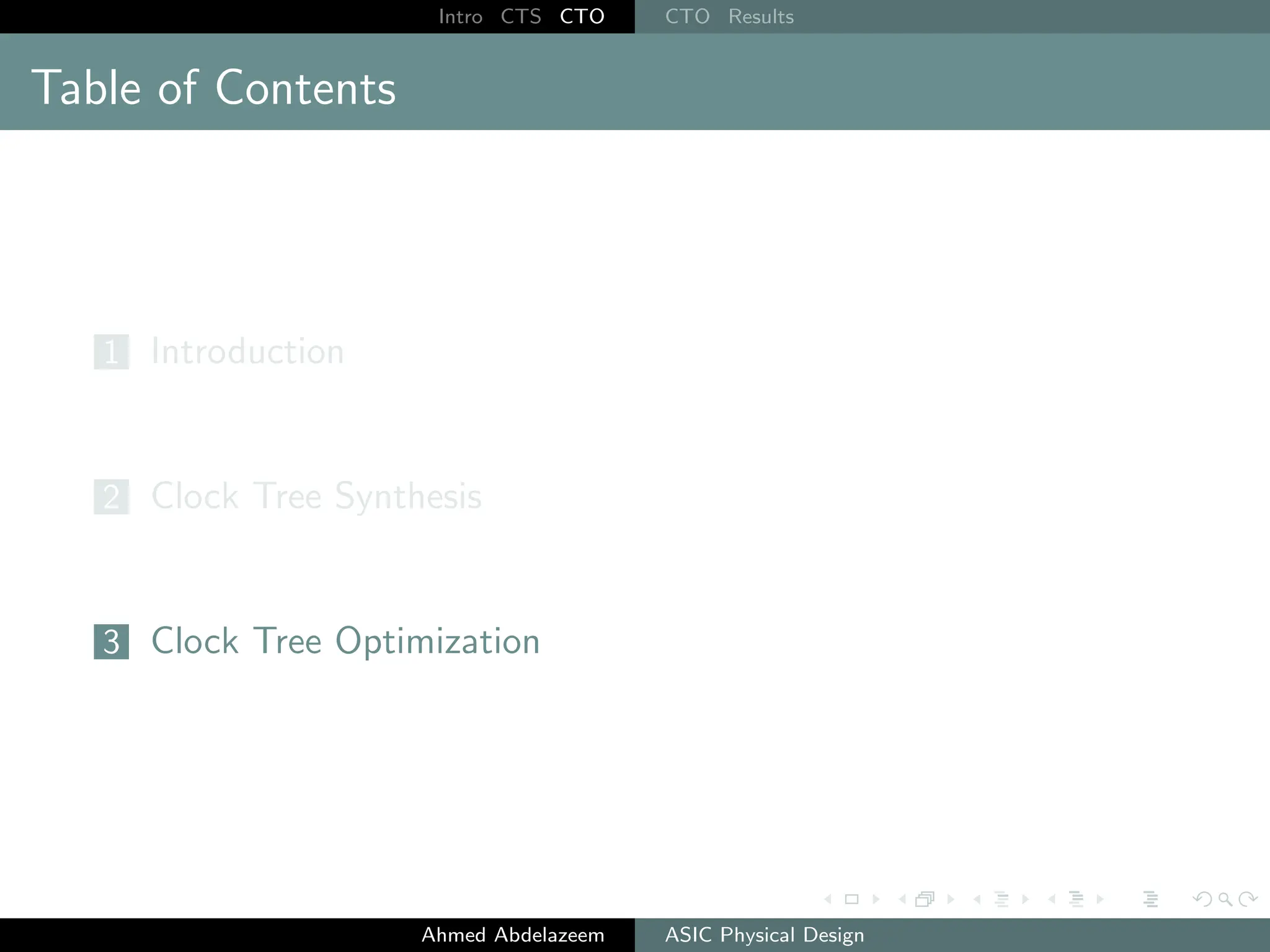 Intro CTS CTO CTO Results

Table of Contents

1 Introduction

2 Clock Tree Synthesis

3 Clock Tree Optimization

Ahmed Abdelazeem ASIC Physical Design